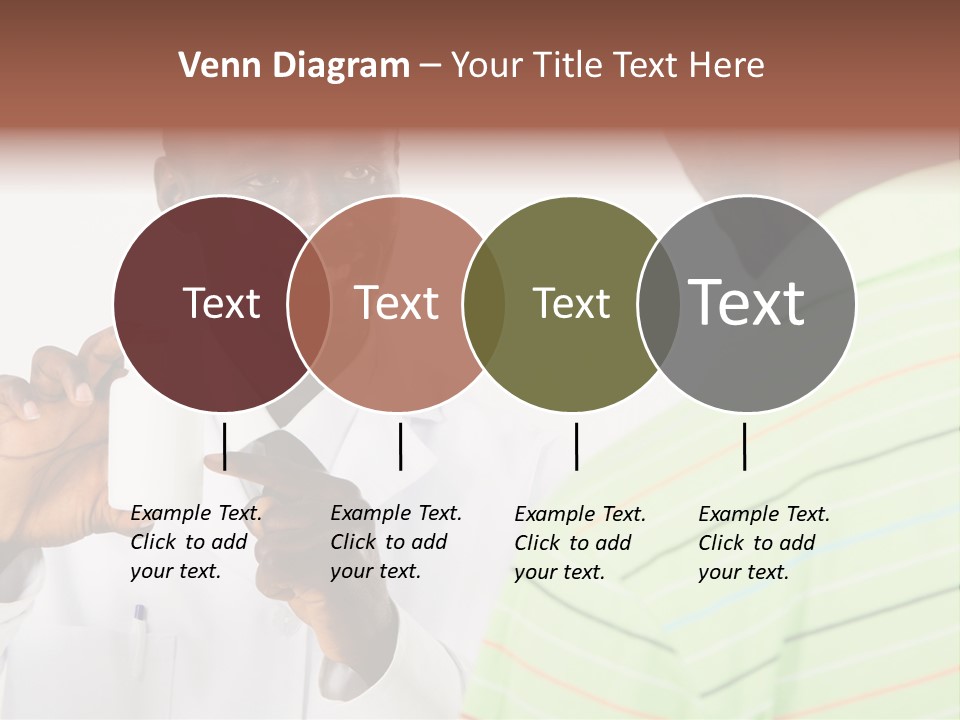 Venn Diagram – Your Title Text Here

Text

Text

Text

Text

Example Text. Click to add your text.

Example Text. Click to add your text.

Example Text. Click to add your text.

Example Text. Click to add your text.